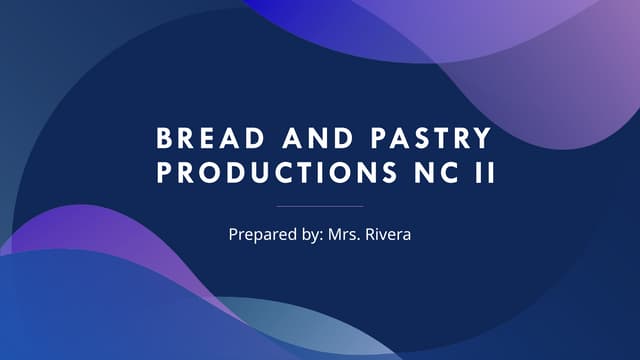 BREAD AND PASTRY PRODUCTIONS NC II

Prepared by: Mrs. Rivera